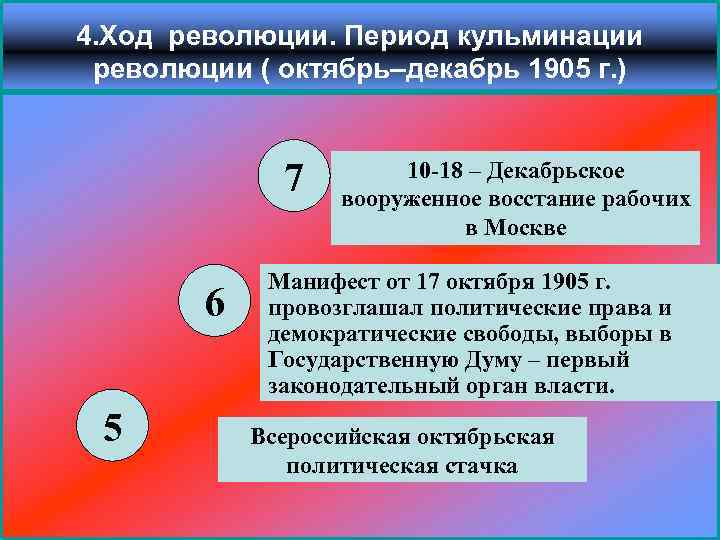 4.Ход революции. Период кульминации революции ( октябрь–декабрь 1905 г.)

7

10-18 – Декабрьское вооруженное восстание рабочих в Москве

6

Манифест от 17 октября 1905 г. провозглашал политические права и демократические свободы, выборы в Государственную Думу – первый законодательный орган власти.

5

Всероссийская октябрьская политическая стачка